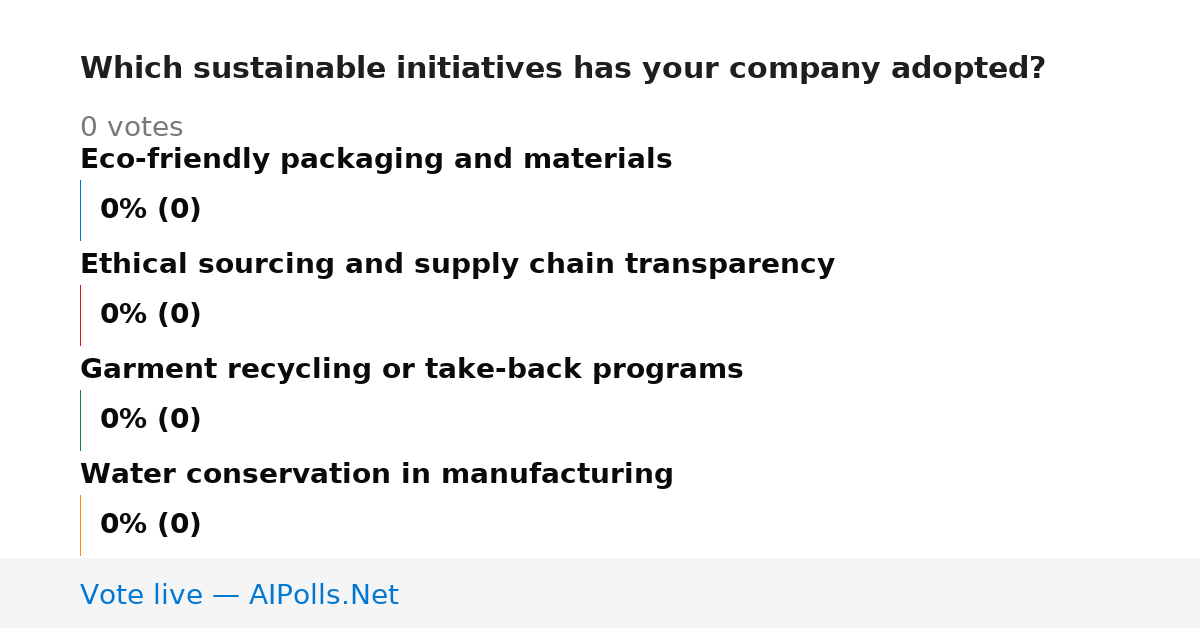 Which sustainable initiatives has your company adopted?

0 votes

Eco-friendly packaging and materials

0% (0)

Ethical sourcing and supply chain transparency

0% (0)

Garment recycling or take-back programs

0% (0)

Water conservation in manufacturing

0% (0)

Vote live — AIPolls.Net